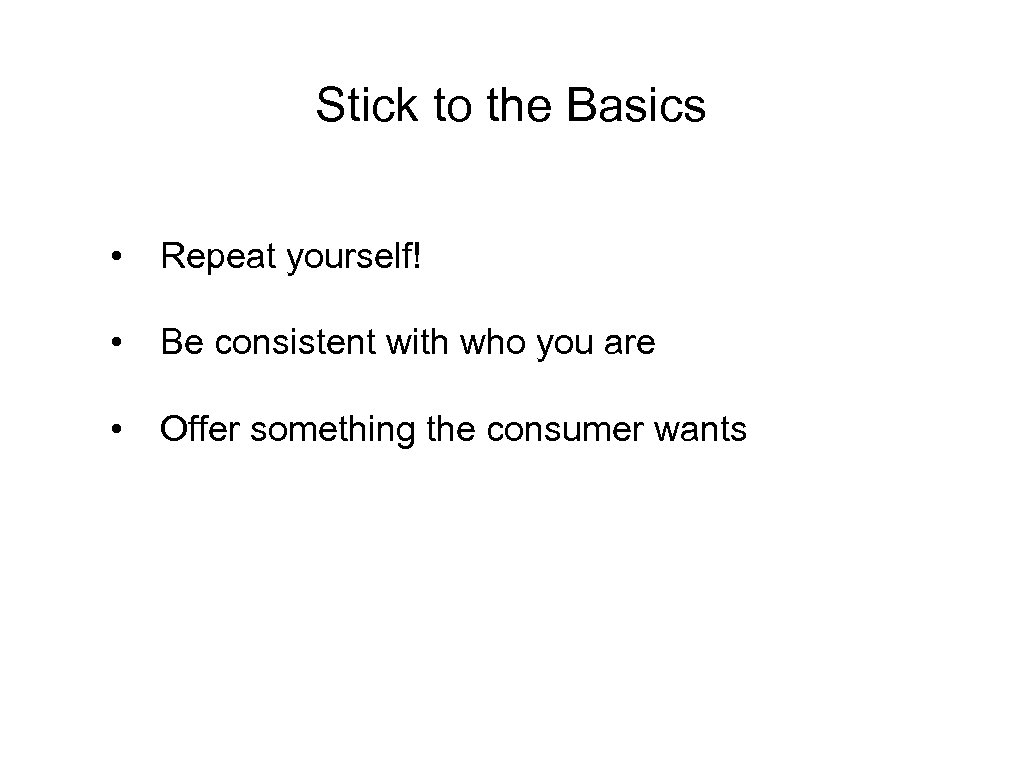 Stick to the Basics

• Repeat yourself!

• Be consistent with who you are

• Offer something the consumer wants